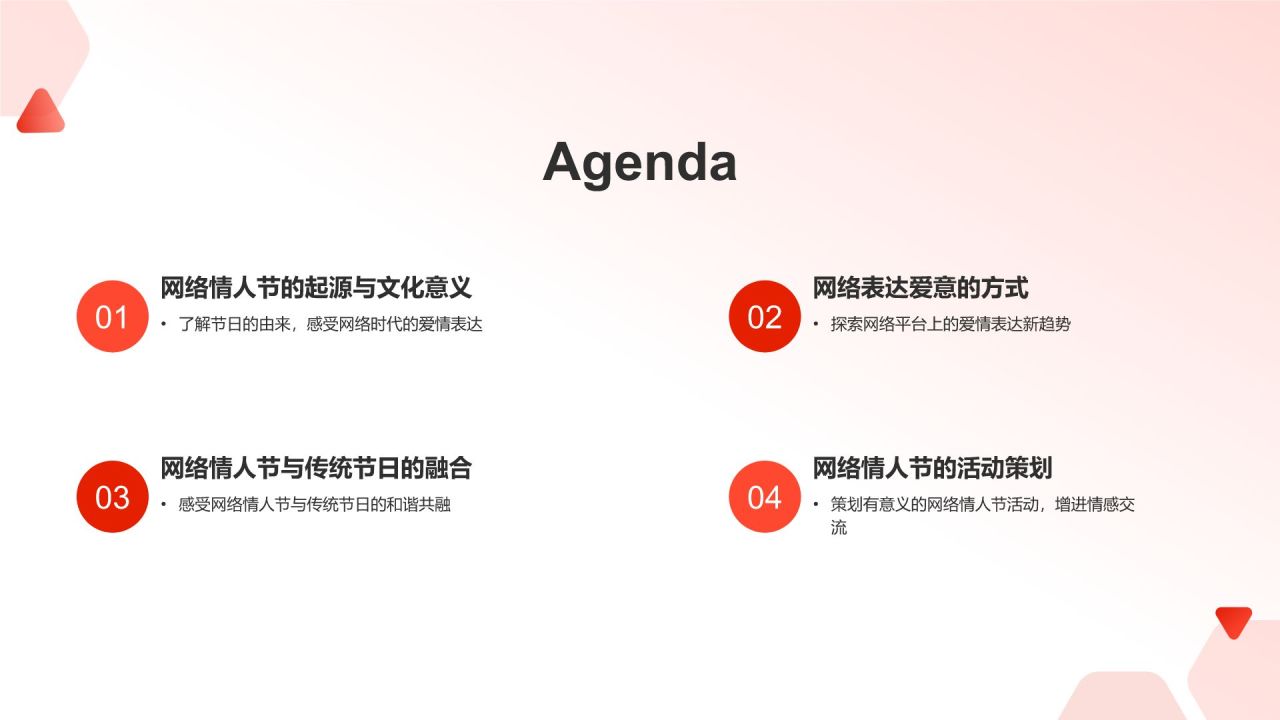 Agenda

01
网络情人节的起源与文化意义
• 了解节日的由来，感受网络时代的爱情表达

02
网络表达爱意的方式
• 探索网络平台上的爱情表达新趋势

03
网络情人节与传统节日的融合
• 感受网络情人节与传统节日的和谐共融

04
网络情人节的活动策划
• 策划有意义的网络情人节活动，增进情感交流